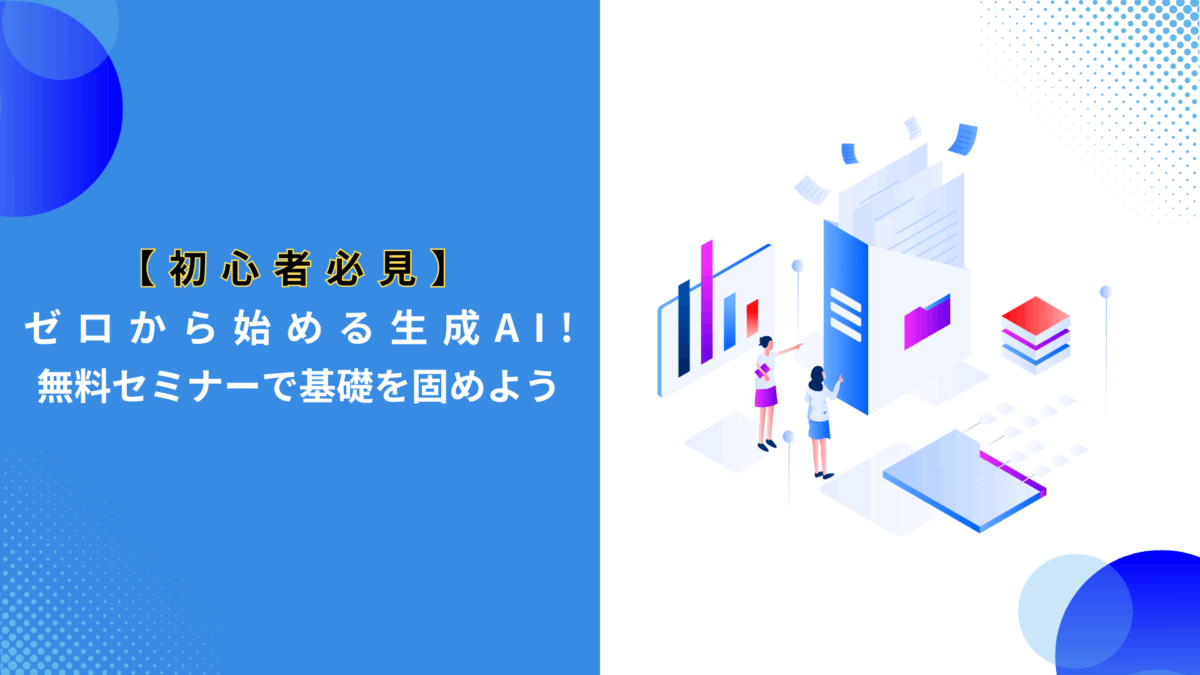 【初心者必見】
ゼロから始める生成AI!
無料セミナーで基礎を固めよう